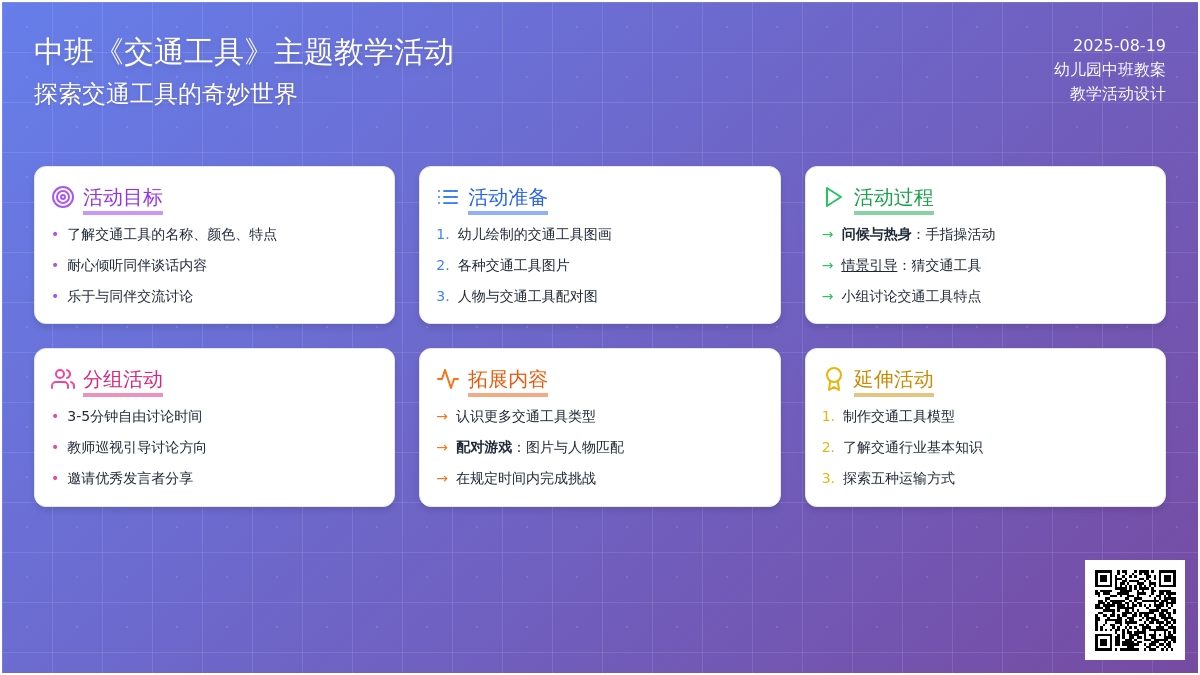 中班《交通工具》主题教学活动
探索交通工具的奇妙世界

2025-08-19
幼儿园中班教案
教学活动设计

活动目标
• 了解交通工具的名称、颜色、特点
• 耐心倾听同伴谈话内容
• 乐于与同伴交流讨论

活动准备
1. 幼儿绘制的交通工具图画
2. 各种交通工具图片
3. 人物与交通工具配对图

活动过程
→ 问候与热身：手指操活动
→ 情景引导：猜交通工具
→ 小组讨论交通工具特点

分组活动
• 3-5分钟自由讨论时间
• 教师巡视引导讨论方向
• 邀请优秀发言者分享

拓展内容
→ 认识更多交通工具类型
→ 配对游戏：图片与人物匹配
→ 在规定时间内完成挑战

延伸活动
1. 制作交通工具模型
2. 了解交通行业基本知识
3. 探索五种运输方式